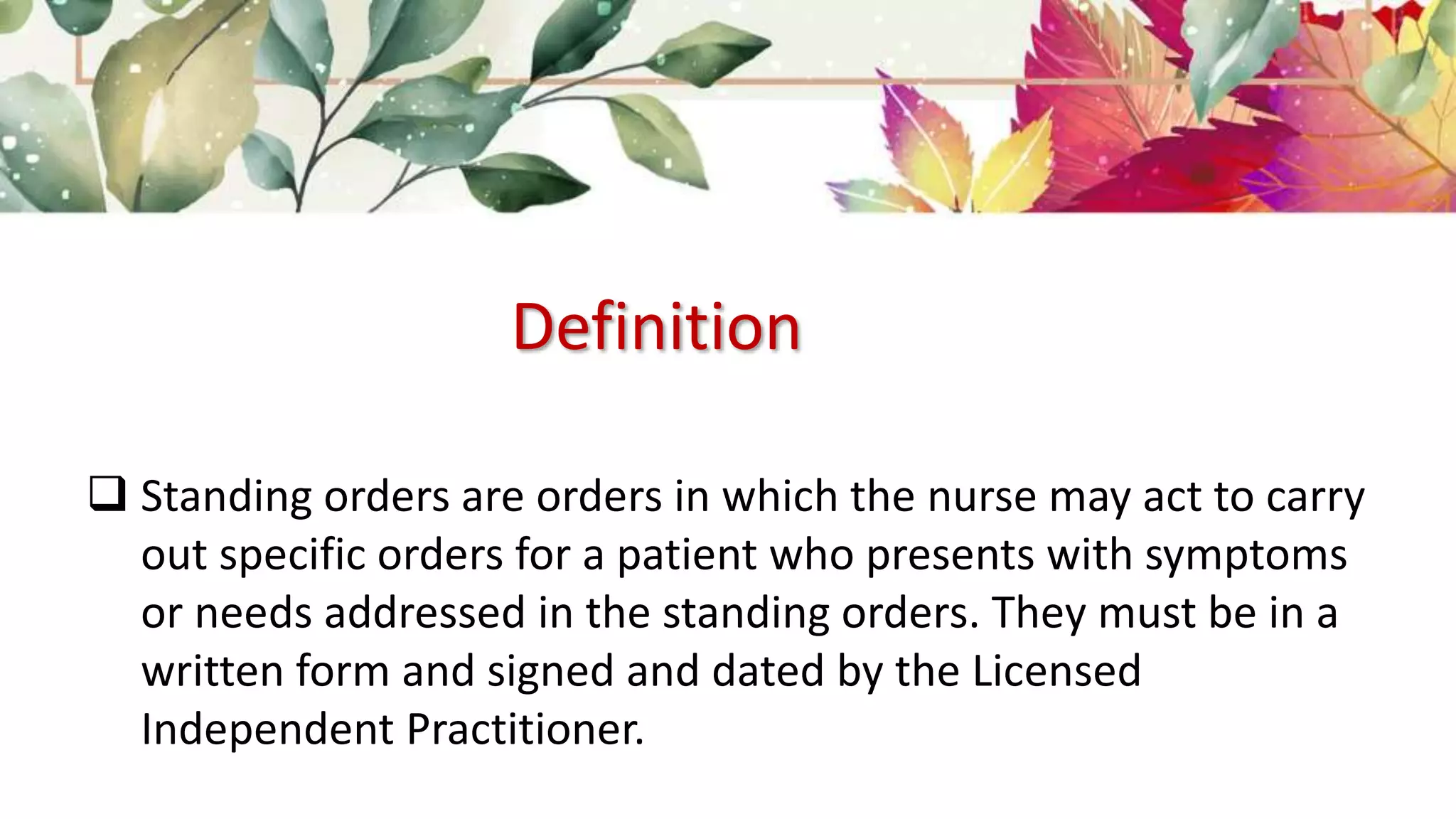 Definition

❑ Standing orders are orders in which the nurse may act to carry out specific orders for a patient who presents with symptoms or needs addressed in the standing orders. They must be in a written form and signed and dated by the Licensed Independent Practitioner.